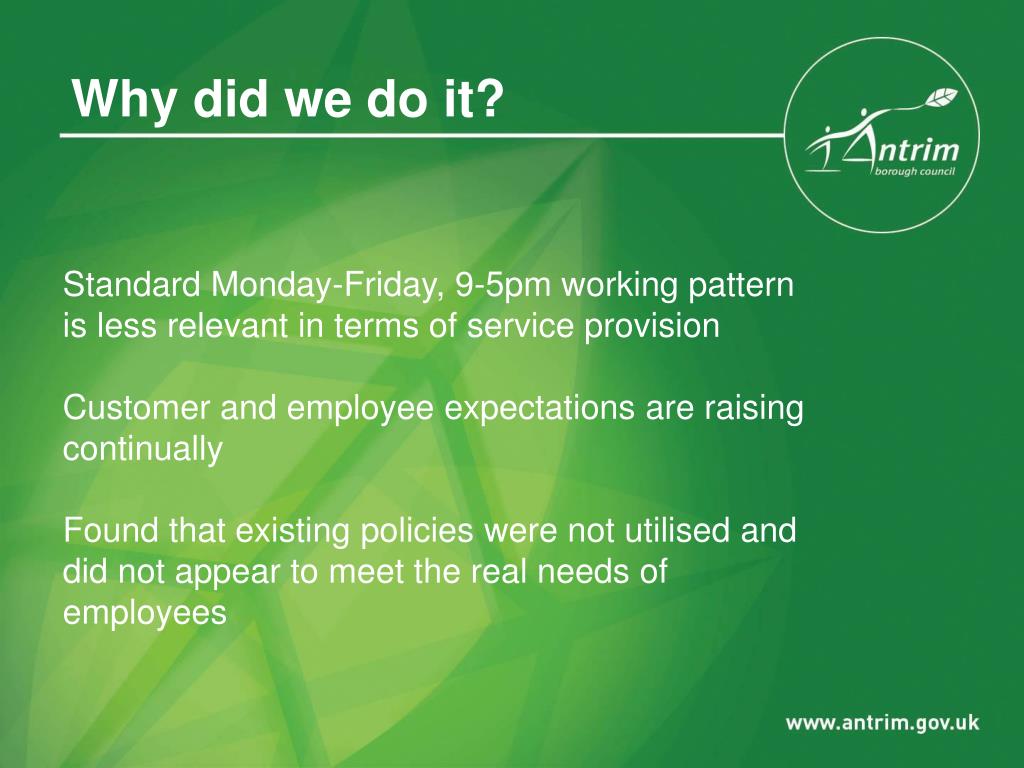 Why did we do it?

Antrim
borough council

Standard Monday-Friday, 9-5pm working pattern is less relevant in terms of service provision

Customer and employee expectations are raising continually

Found that existing policies were not utilised and did not appear to meet the real needs of employees

www.antrim.gov.uk